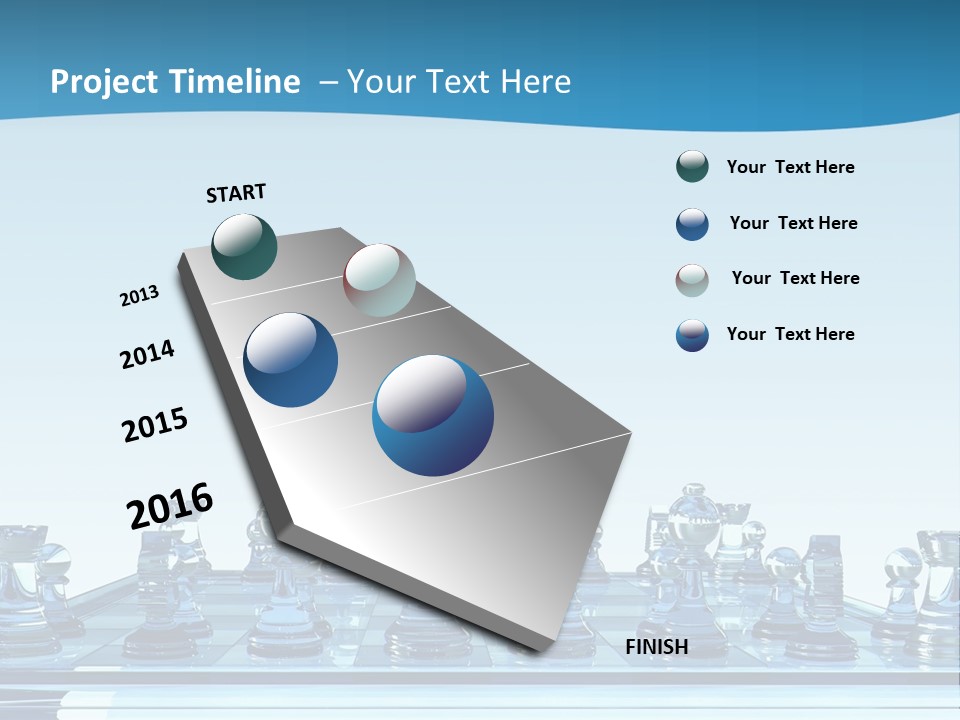 Project Timeline – Your Text Here

START

2013

2014

2015

2016

FINISH

Your Text Here

Your Text Here

Your Text Here

Your Text Here